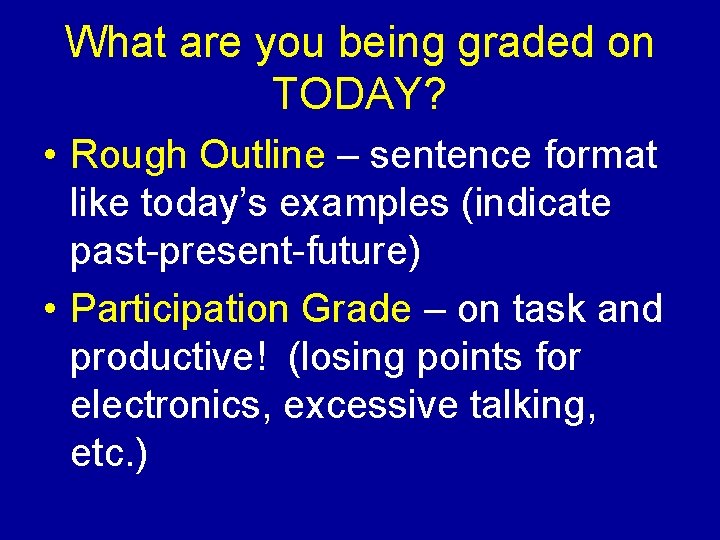 What are you being graded on TODAY?

• Rough Outline – sentence format like today's examples (indicate past-present-future)

• Participation Grade – on task and productive!  (losing points for electronics, excessive talking, etc.)